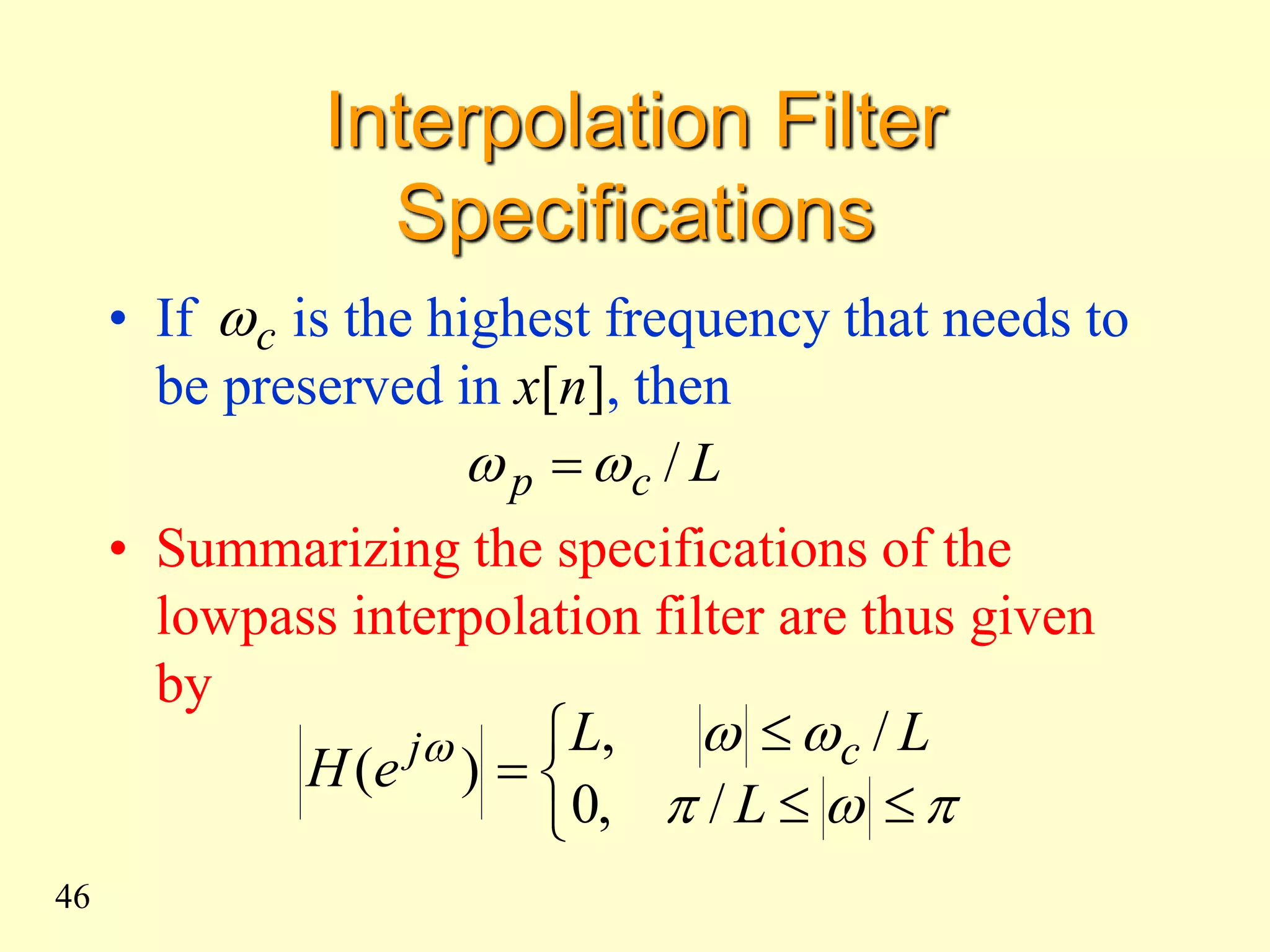 Interpolation Filter Specifications

• If $\omega_c$ is the highest frequency that needs to be preserved in $x[n]$, then

$\omega_p = \omega_c / L$

• Summarizing the specifications of the lowpass interpolation filter are thus given by

$\left|H(e^{j\omega})\right| = \begin{cases} L, & |\omega| \le \omega_c / L \\ 0, & \pi / L \le |\omega| \le \pi \end{cases}$

46